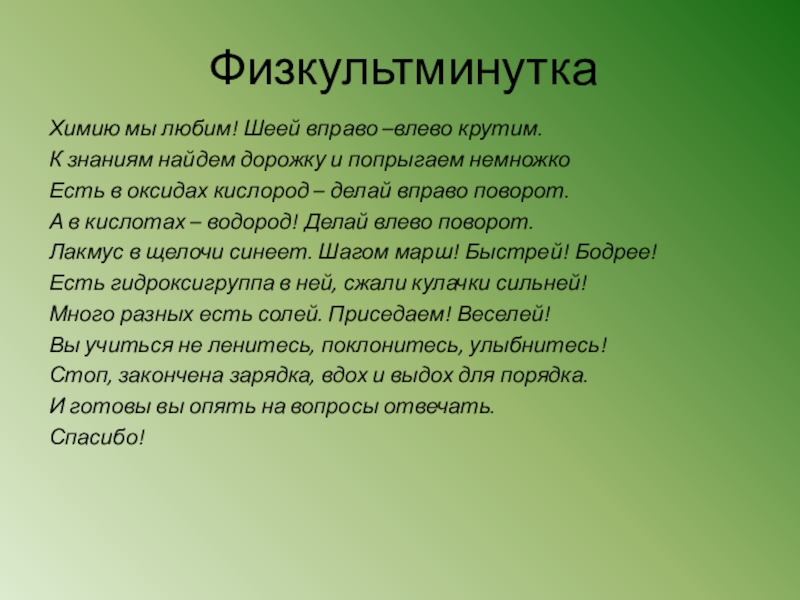 Физкультминутка

Химию мы любим! Шеей вправо –влево крутим.
К знаниям найдем дорожку и попрыгаем немножко
Есть в оксидах кислород – делай вправо поворот.
А в кислотах – водород! Делай влево поворот.
Лакмус в щелочи синеет. Шагом марш! Быстрей! Бодрее!
Есть гидроксигруппа в ней, сжали кулачки сильней!
Много разных есть солей. Приседаем! Веселей!
Вы учиться не ленитесь, поклонитесь, улыбнитесь!
Стоп, закончена зарядка, вдох и выдох для порядка.
И готовы вы опять на вопросы отвечать.
Спасибо!